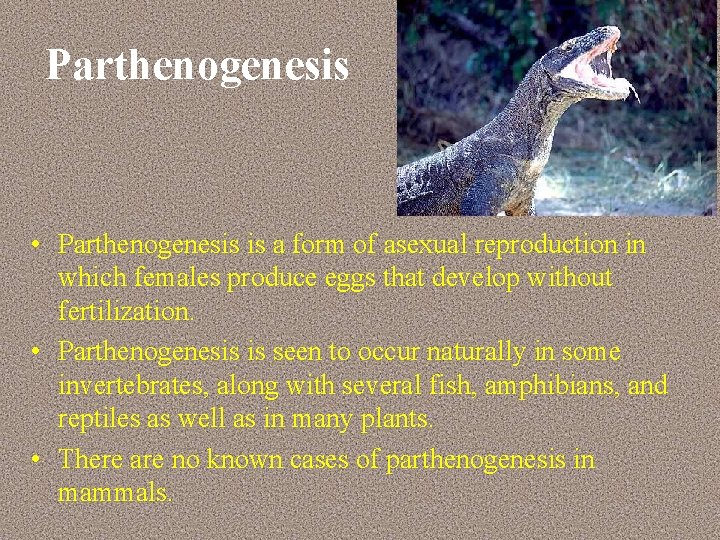 Parthenogenesis

• Parthenogenesis is a form of asexual reproduction in which females produce eggs that develop without fertilization.
• Parthenogenesis is seen to occur naturally in some invertebrates, along with several fish, amphibians, and reptiles as well as in many plants.
• There are no known cases of parthenogenesis in mammals.